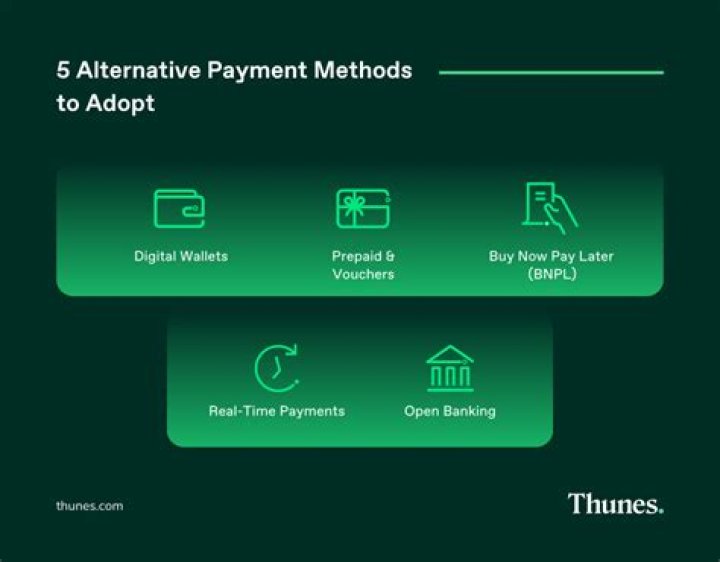 5 Alternative Payment Methods to Adopt

Digital Wallets

Prepaid & Vouchers

Buy Now Pay Later (BNPL)

Real-Time Payments

Open Banking

thunes.com

Thunes.